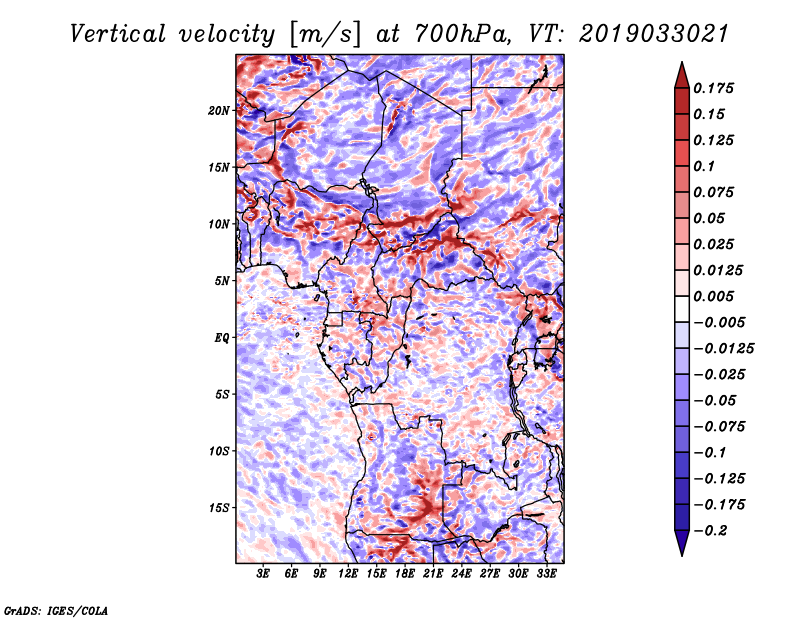 Vertical velocity [m/s] at 700hPa, VT: 2019033021

20N
15N
10N
5N
EQ
5S
10S
15S

3E 6E 9E 12E 15E 18E 21E 24E 27E 30E 33E

0.175
0.15
0.125
0.1
0.075
0.05
0.025
0.0125
0.005
−0.005
−0.0125
−0.025
−0.05
−0.075
−0.1
−0.125
−0.175
−0.2

GrADS: IGES/COLA